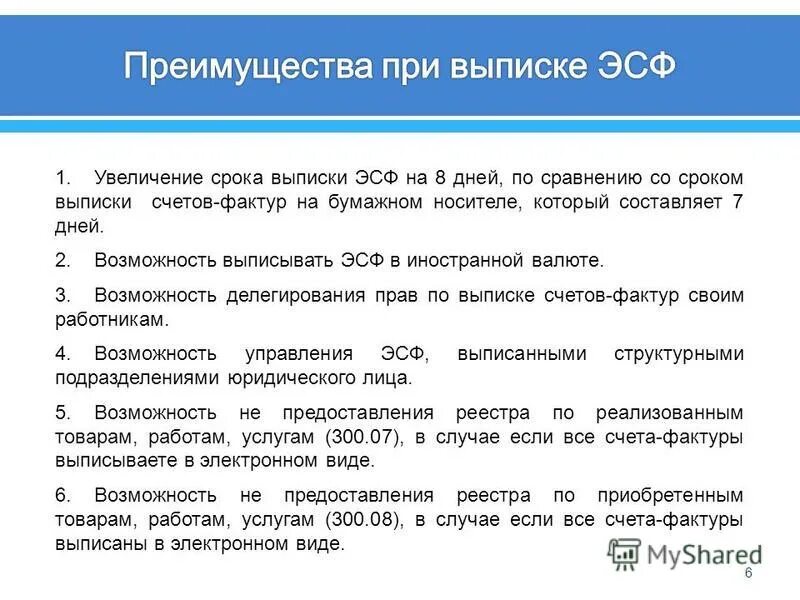 Преимущества при выписке ЭСФ

1. Увеличение срока выписки ЭСФ на 8 дней, по сравнению со сроком выписки счетов-фактур на бумажном носителе, который составляет 7 дней.

2. Возможность выписывать ЭСФ в иностранной валюте.

3. Возможность делегирования прав по выписке счетов-фактур своим работникам.

4. Возможность управления ЭСФ, выписанными структурными подразделениями юридического лица.

5. Возможность не предоставления реестра по реализованным товарам, работам, услугам (300.07), в случае если все счета-фактуры выписываете в электронном виде.

6. Возможность не предоставления реестра по приобретенным товарам, работам, услугам (300.08), в случае если все счета-фактуры выписаны в электронном виде.

MyShared

6